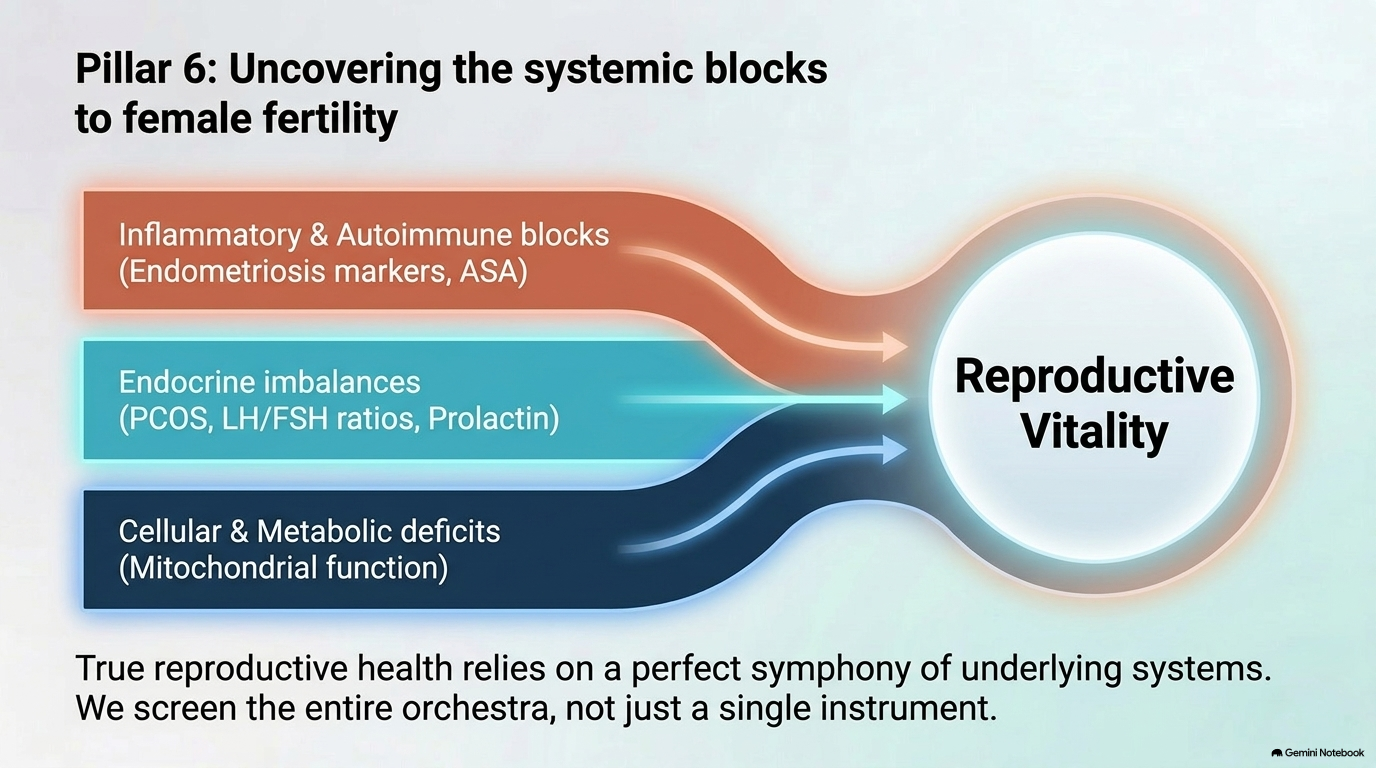 Pillar 6: Uncovering the systemic blocks to female fertility

Inflammatory & Autoimmune blocks
(Endometriosis markers, ASA)

Endocrine imbalances
(PCOS, LH/FSH ratios, Prolactin)

Cellular & Metabolic deficits
(Mitochondrial function)

Reproductive Vitality

True reproductive health relies on a perfect symphony of underlying systems. We screen the entire orchestra, not just a single instrument.

Gemini Notebook